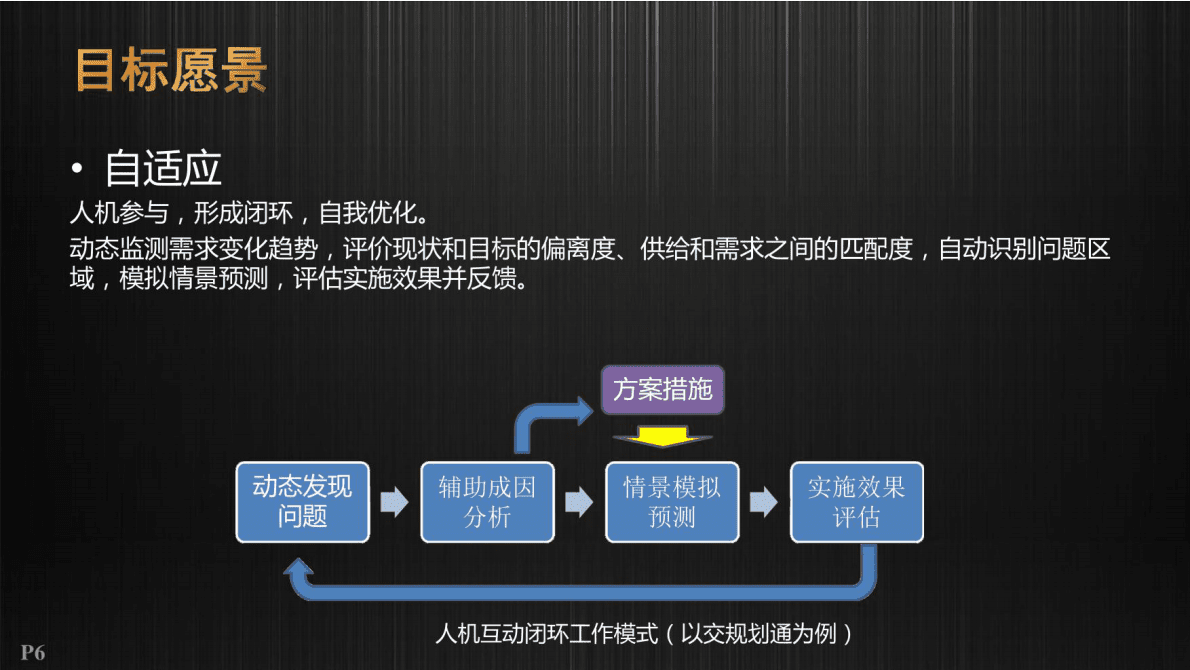 目标愿景

• 自适应

人机参与，形成闭环，自我优化。

动态监测需求变化趋势，评价现状和目标的偏离度、供给和需求之间的匹配度，自动识别问题区域，模拟情景预测，评估实施效果并反馈。

方案措施

动态发现问题

辅助成因分析

情景模拟预测

实施效果评估

人机互动闭环工作模式（以交规划通为例）

P6